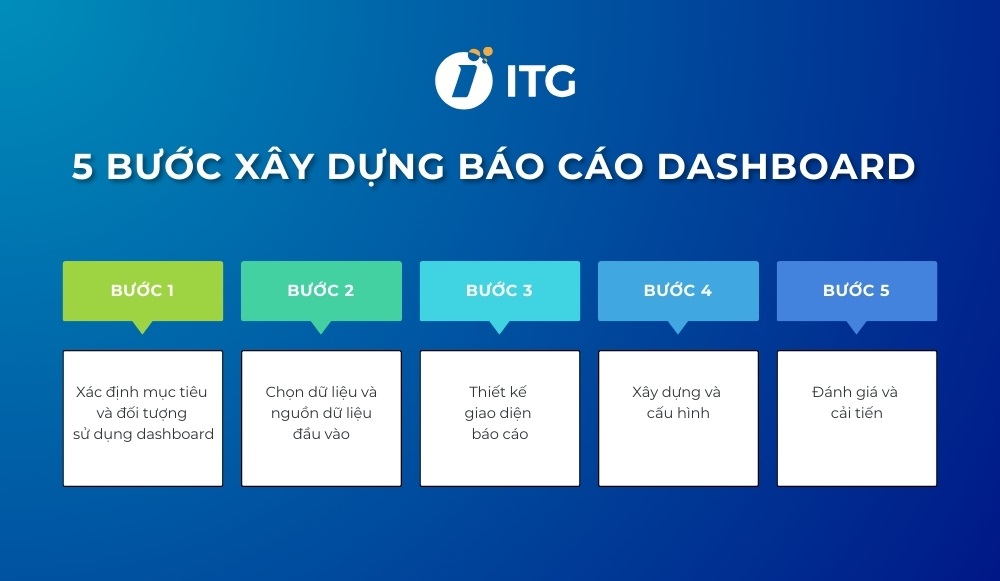 ITG

5 BƯỚC XÂY DỰNG BÁO CÁO DASHBOARD

BƯỚC 1

Xác định mục tiêu và đối tượng sử dụng dashboard

BƯỚC 2

Chọn dữ liệu và nguồn dữ liệu đầu vào

BƯỚC 3

Thiết kế giao diện báo cáo

BƯỚC 4

Xây dựng và cấu hình

BƯỚC 5

Đánh giá và cải tiến